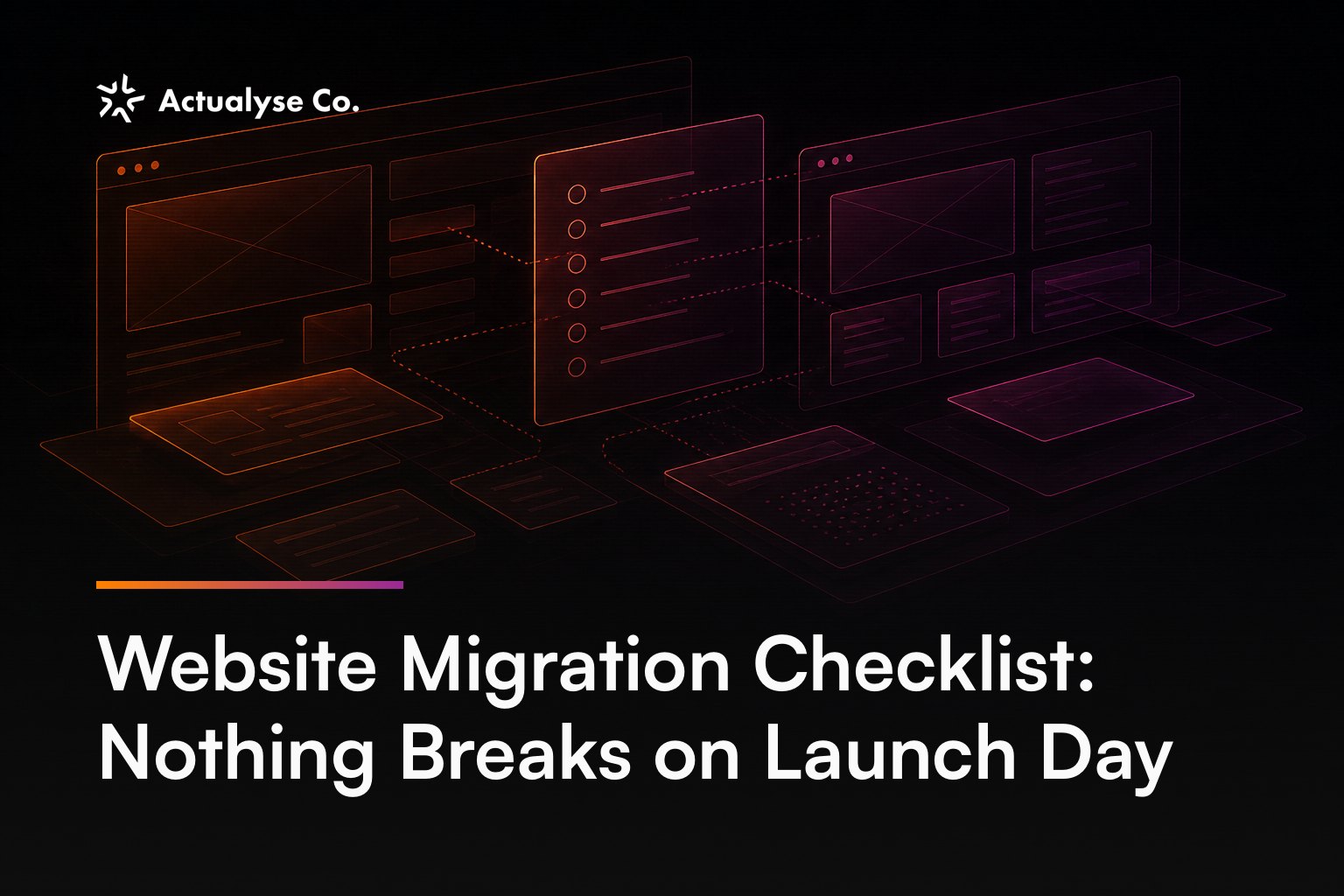 Actualyse Co.

Website Migration Checklist: Nothing Breaks on Launch Day